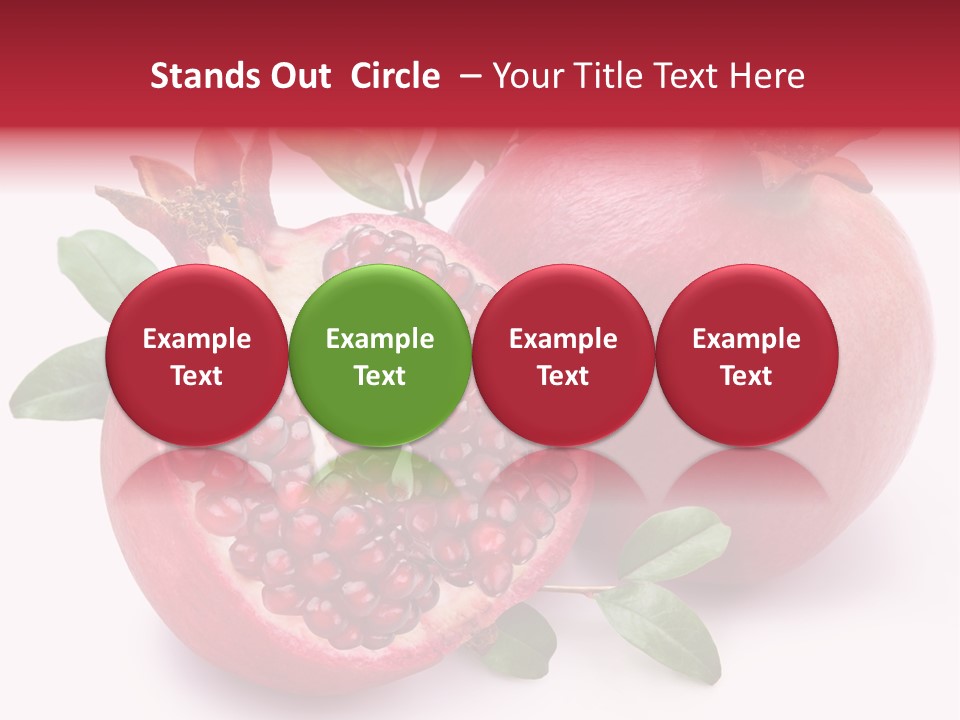 Stands Out Circle – Your Title Text Here

Example Text

Example Text

Example Text

Example Text